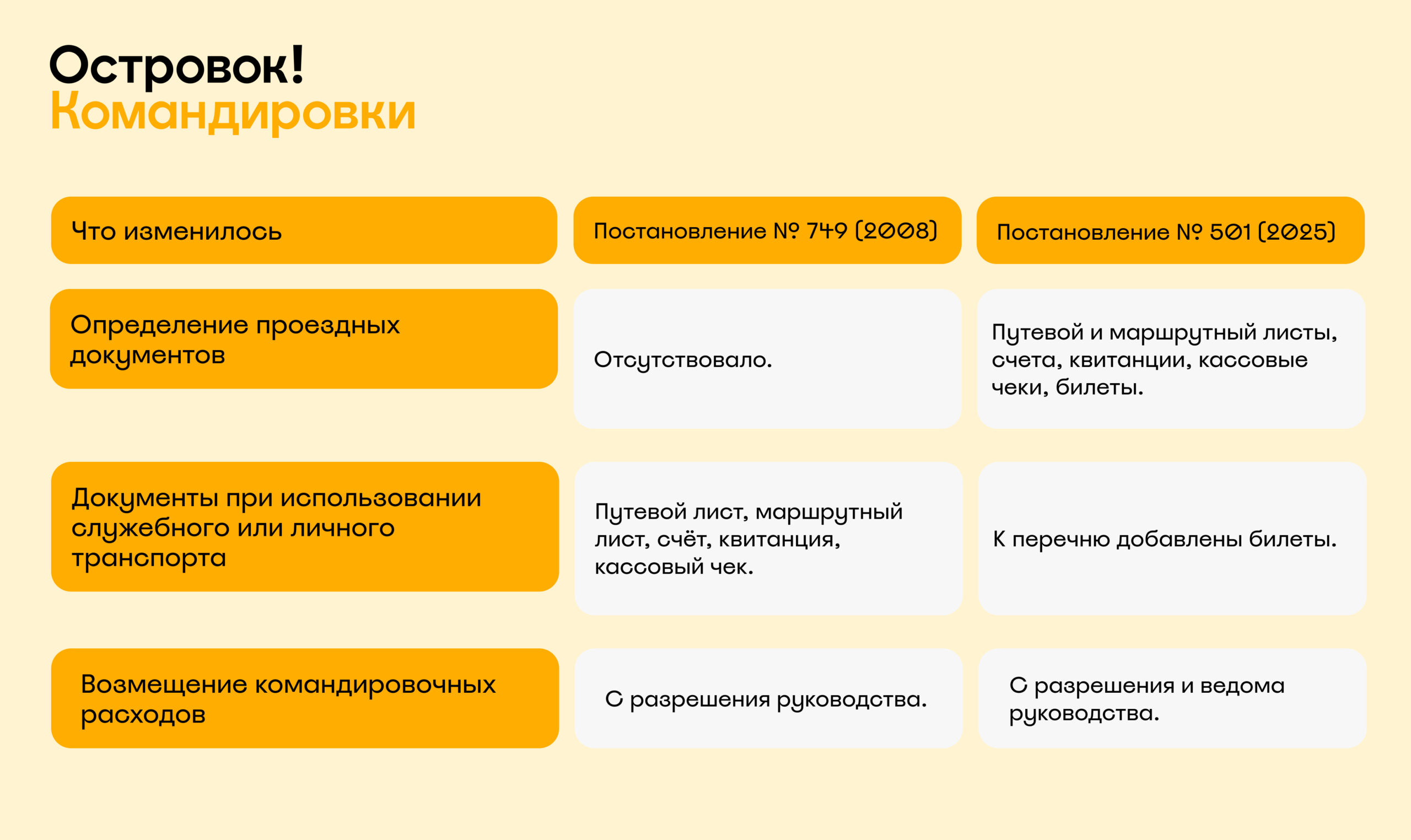 Островок!
Командировки

| Что изменилось | Постановление № 749 (2008) | Постановление № 501 (2025) |
|---|---|---|
| Определение проездных документов | Отсутствовало. | Путевой и маршрутный листы, счета, квитанции, кассовые чеки, билеты. |
| Документы при использовании служебного или личного транспорта | Путевой лист, маршрутный лист, счёт, квитанция, кассовый чек. | К перечню добавлены билеты. |
| Возмещение командировочных расходов | С разрешения руководства. | С разрешения и ведома руководства. |